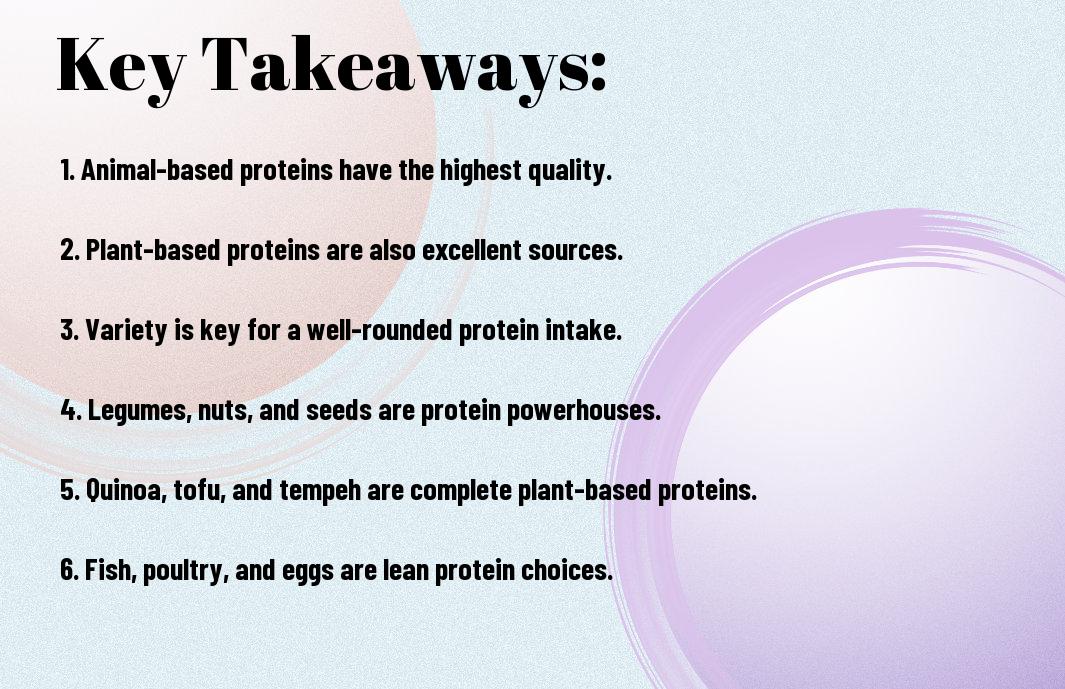 Key Takeaways:

1. Animal-based proteins have the highest quality.

2. Plant-based proteins are also excellent sources.

3. Variety is key for a well-rounded protein intake.

4. Legumes, nuts, and seeds are protein powerhouses.

5. Quinoa, tofu, and tempeh are complete plant-based proteins.

6. Fish, poultry, and eggs are lean protein choices.